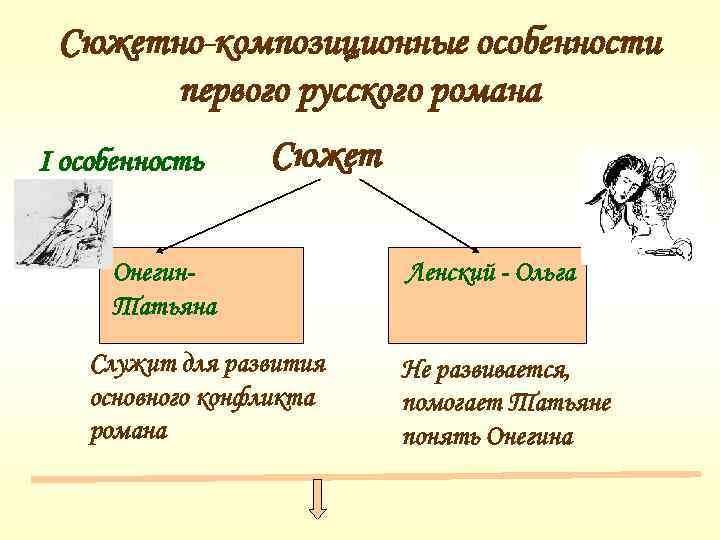 Сюжетно-композиционные особенности первого русского романа

I особенность

Сюжет

Онегин-Татьяна

Ленский - Ольга

Служит для развития основного конфликта романа

Не развивается, помогает Татьяне понять Онегина